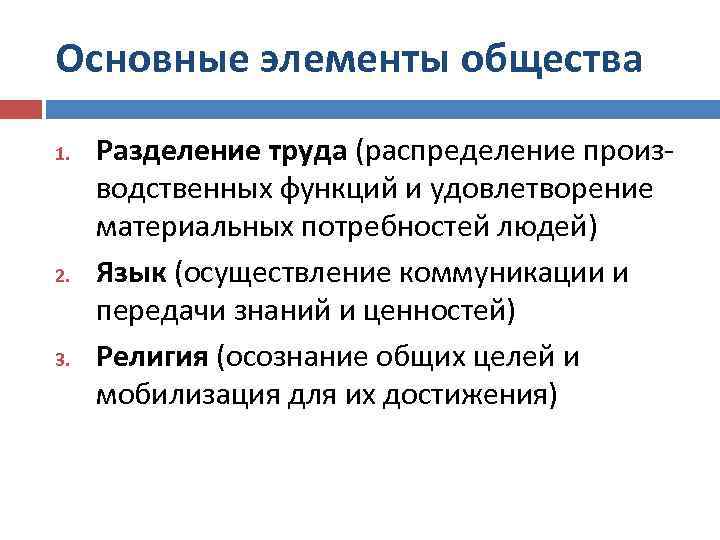 Основные элементы общества

1. Разделение труда (распределение производственных функций и удовлетворение материальных потребностей людей)
2. Язык (осуществление коммуникации и передачи знаний и ценностей)
3. Религия (осознание общих целей и мобилизация для их достижения)